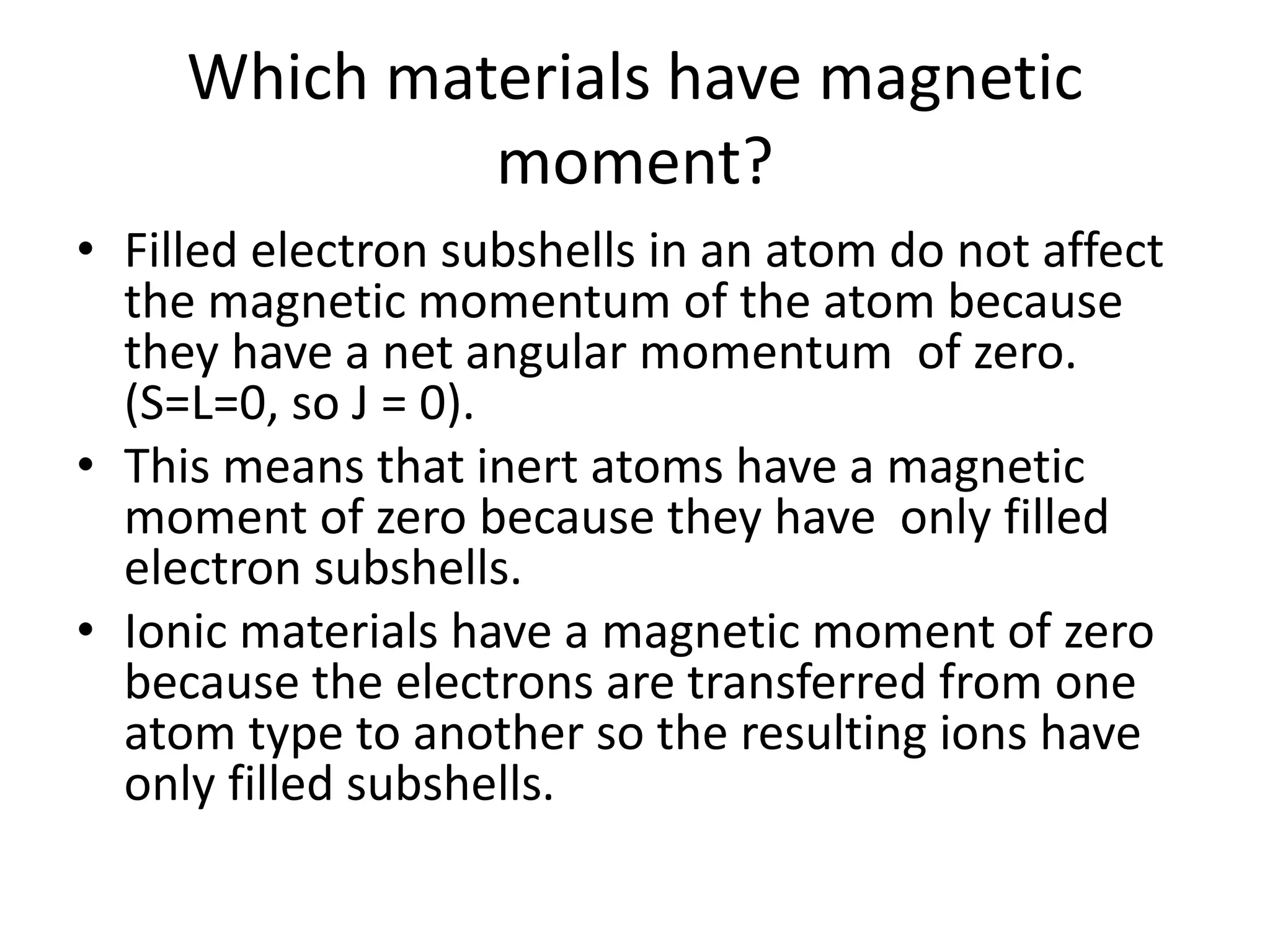 Which materials have magnetic moment?

• Filled electron subshells in an atom do not affect the magnetic momentum of the atom because they have a net angular momentum of zero. (S=L=0, so J = 0).

• This means that inert atoms have a magnetic moment of zero because they have only filled electron subshells.

• Ionic materials have a magnetic moment of zero because the electrons are transferred from one atom type to another so the resulting ions have only filled subshells.